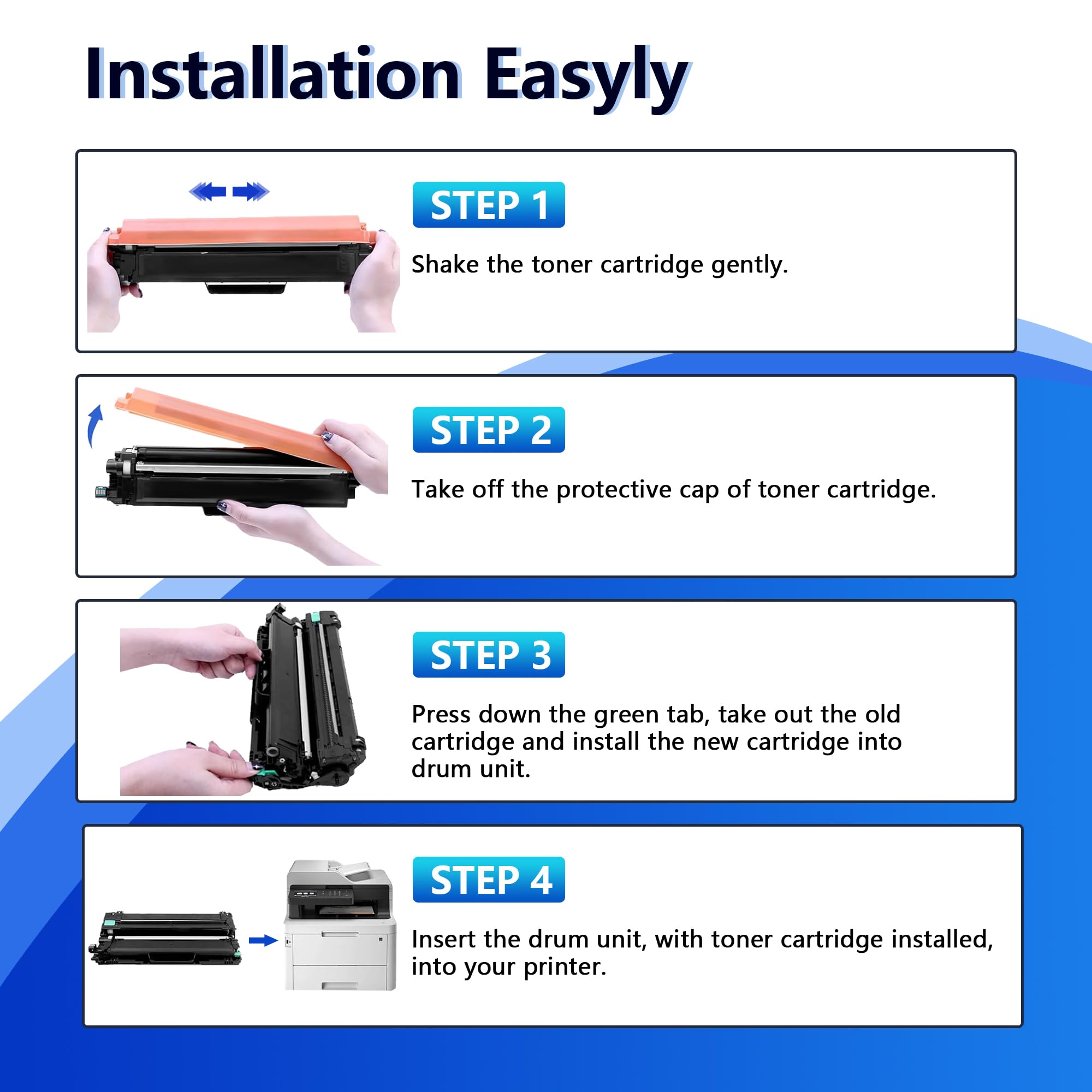 Installation Easyly

STEP 1

Shake the toner cartridge gently.

STEP 2

Take off the protective cap of toner cartridge.

STEP 3

Press down the green tab, take out the old cartridge and install the new cartridge into drum unit.

STEP 4

Insert the drum unit, with toner cartridge installed, into your printer.